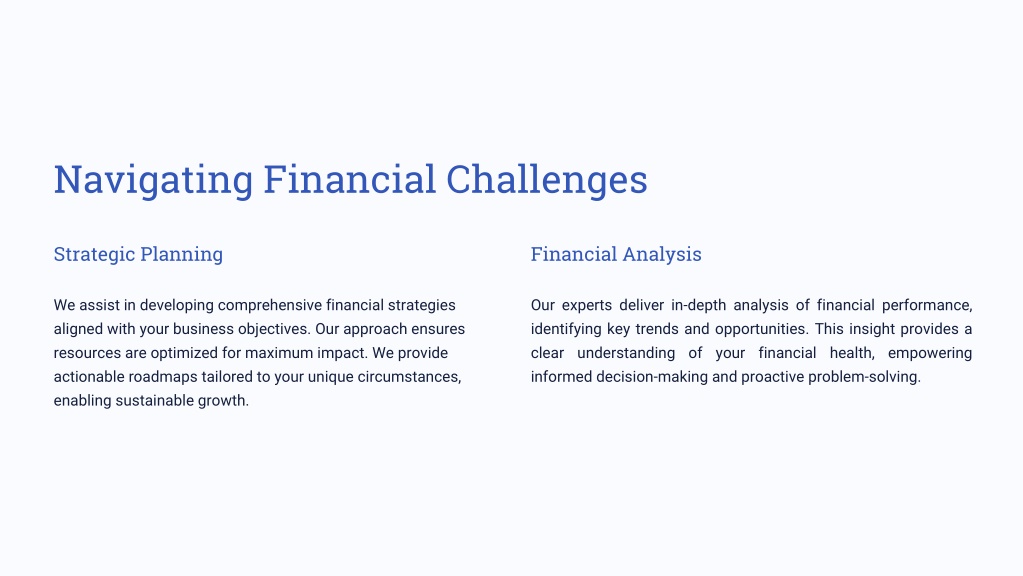 Navigating Financial Challenges

Strategic Planning

We assist in developing comprehensive financial strategies aligned with your business objectives. Our approach ensures resources are optimized for maximum impact. We provide actionable roadmaps tailored to your unique circumstances, enabling sustainable growth.

Financial Analysis

Our experts deliver in-depth analysis of financial performance, identifying key trends and opportunities. This insight provides a clear understanding of your financial health, empowering informed decision-making and proactive problem-solving.